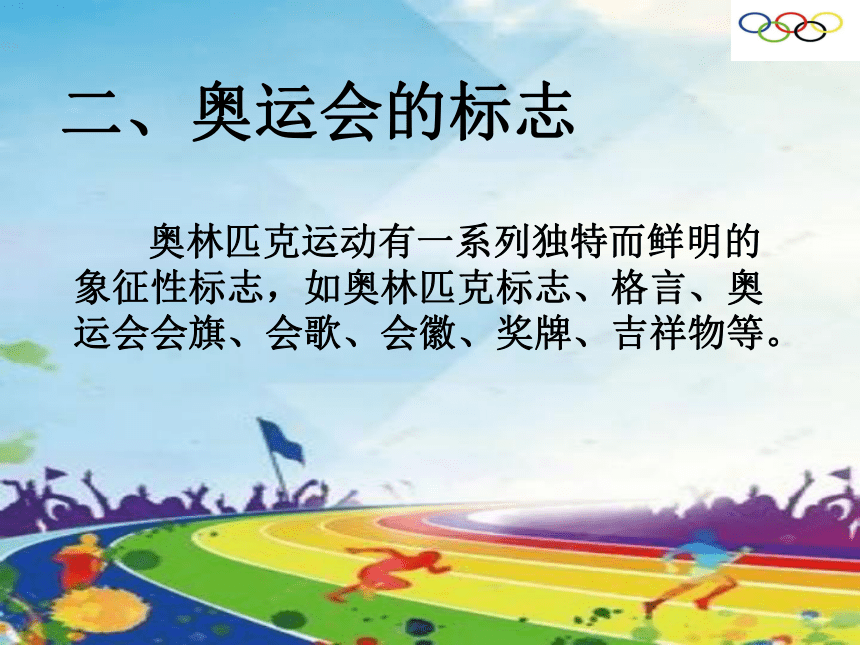 二、奥运会的标志

奥林匹克运动有一系列独特而鲜明的象征性标志，如奥林匹克标志、格言、奥运会会旗、会歌、会徽、奖牌、吉祥物等。